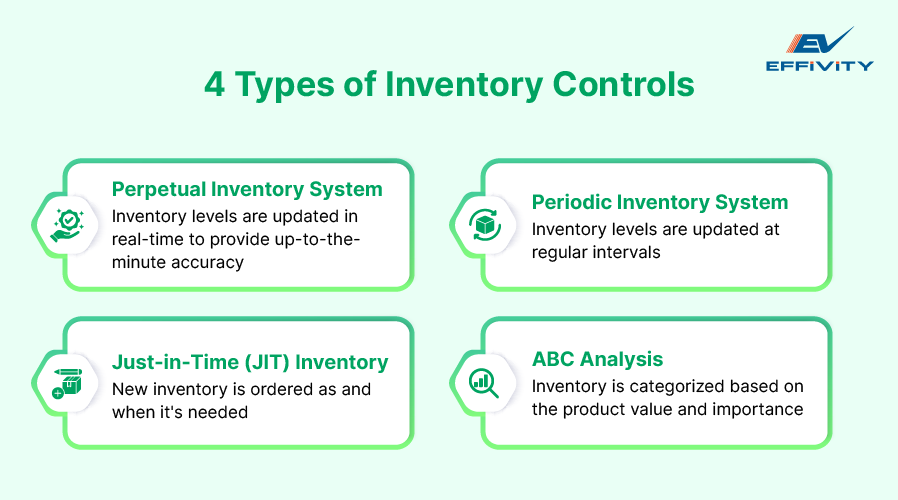 EV
EFFIVITY

4 Types of Inventory Controls

Perpetual Inventory System
Inventory levels are updated in real-time to provide up-to-the-minute accuracy

Periodic Inventory System
Inventory levels are updated at regular intervals

Just-in-Time (JIT) Inventory
New inventory is ordered as and when it's needed

ABC Analysis
Inventory is categorized based on the product value and importance